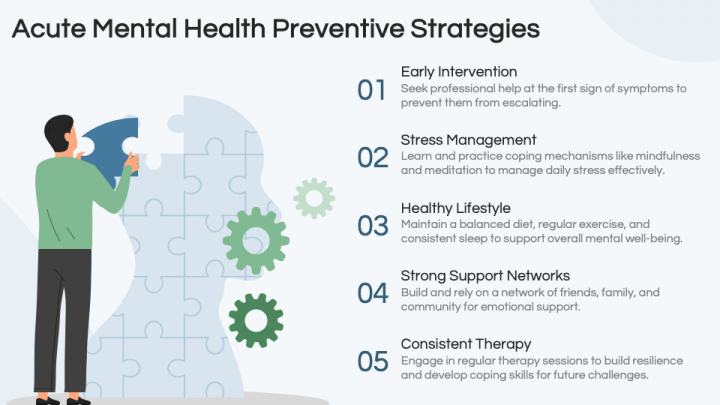 Acute Mental Health Preventive Strategies

01 Early Intervention
Seek professional help at the first sign of symptoms to prevent them from escalating.

02 Stress Management
Learn and practice coping mechanisms like mindfulness and meditation to manage daily stress effectively.

03 Healthy Lifestyle
Maintain a balanced diet, regular exercise, and consistent sleep to support overall mental well-being.

04 Strong Support Networks
Build and rely on a network of friends, family, and community for emotional support.

05 Consistent Therapy
Engage in regular therapy sessions to build resilience and develop coping skills for future challenges.